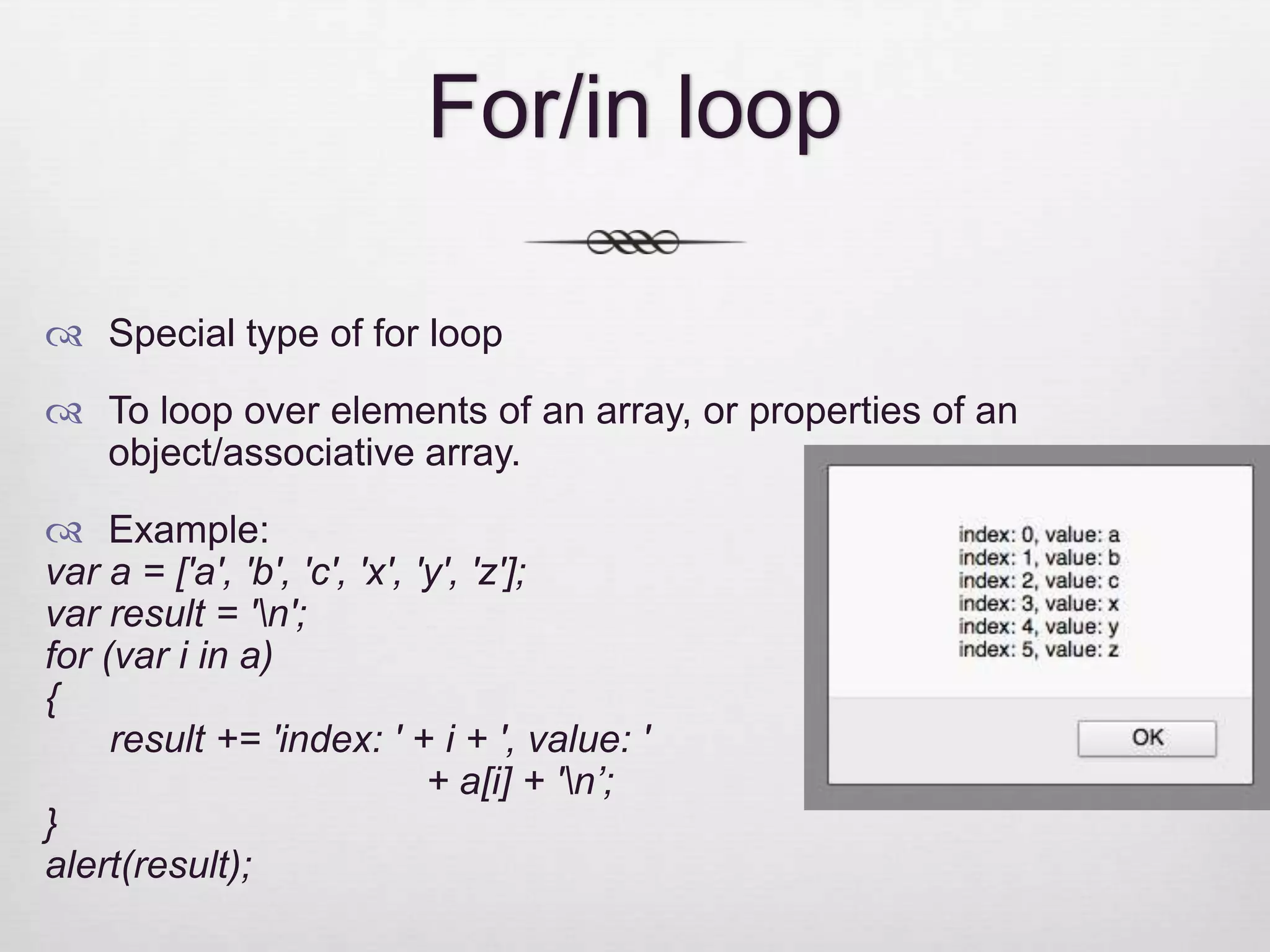 For/in loop

Special type of for loop

To loop over elements of an array, or properties of an object/associative array.

Example:
var a = ['a', 'b', 'c', 'x', 'y', 'z'];
var result = '\n';
for (var i in a)
{
result += 'index: ' + i + ', value: '
+ a[i] + '\n’;
}
alert(result);

index: 0, value: a
index: 1, value: b
index: 2, value: c
index: 3, value: x
index: 4, value: y
index: 5, value: z

OK